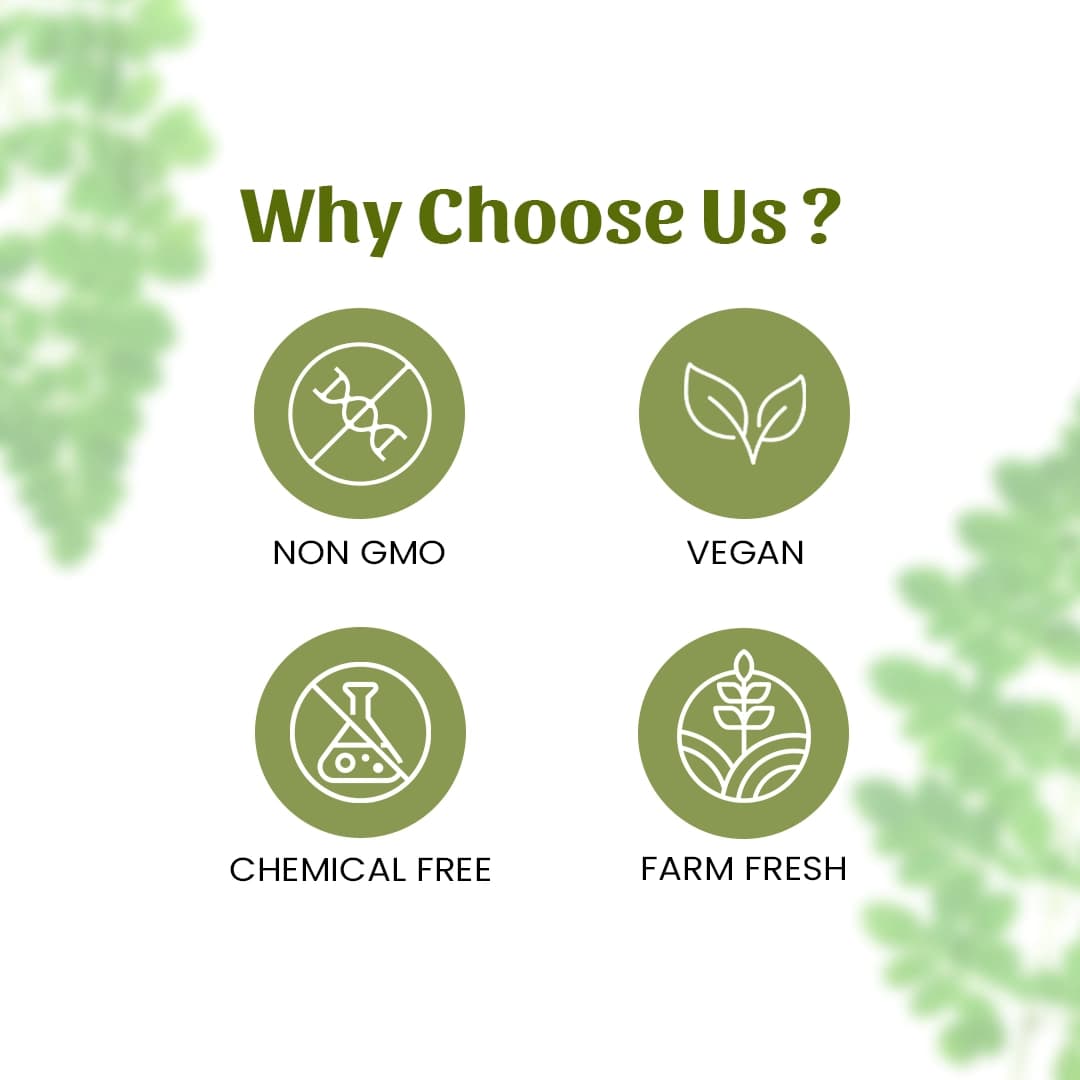 Why Choose Us ?

NON GMO

VEGAN

CHEMICAL FREE

FARM FRESH